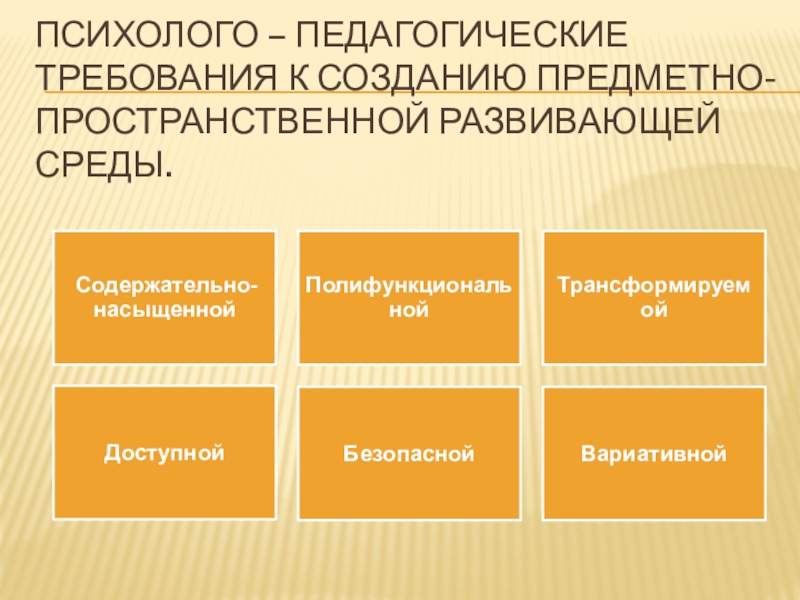 ПСИХОЛОГО – ПЕДАГОГИЧЕСКИЕ ТРЕБОВАНИЯ К СОЗДАНИЮ ПРЕДМЕТНО-ПРОСТРАНСТВЕННОЙ РАЗВИВАЮЩЕЙ СРЕДЫ.

Содержательно-насыщенной

Полифункциональной

Трансформируемой

Доступной

Безопасной

Вариативной